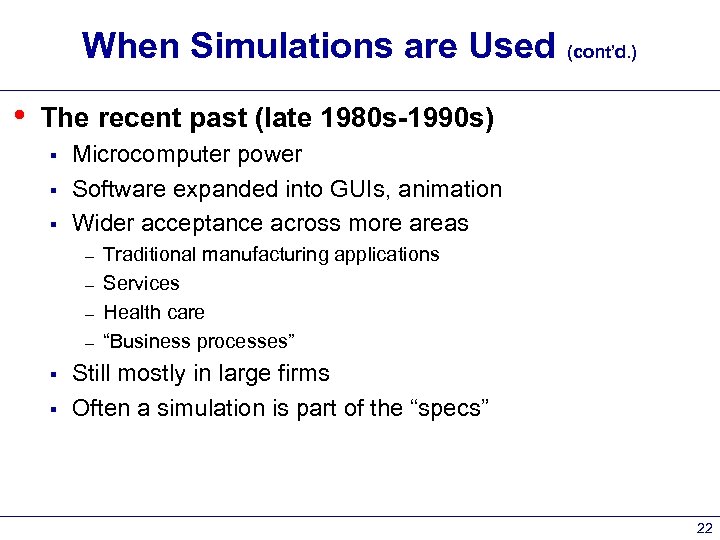 When Simulations are Used (cont'd.)

• The recent past (late 1980s-1990s)
  ▪ Microcomputer power
  ▪ Software expanded into GUIs, animation
  ▪ Wider acceptance across more areas
    – Traditional manufacturing applications
    – Services
    – Health care
    – “Business processes”
  ▪ Still mostly in large firms
  ▪ Often a simulation is part of the “specs”

22